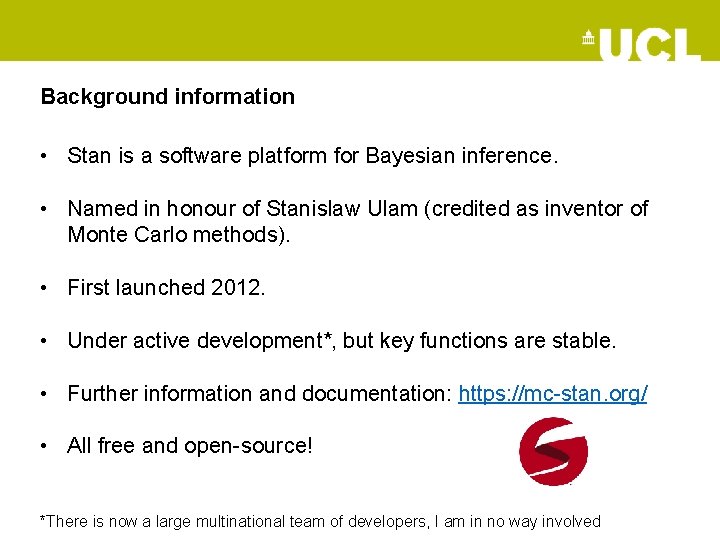 UCL

Background information

• Stan is a software platform for Bayesian inference.

• Named in honour of Stanislaw Ulam (credited as inventor of Monte Carlo methods).

• First launched 2012.

• Under active development*, but key functions are stable.

• Further information and documentation: https://mc-stan.org/

• All free and open-source!

*There is now a large multinational team of developers, I am in no way involved